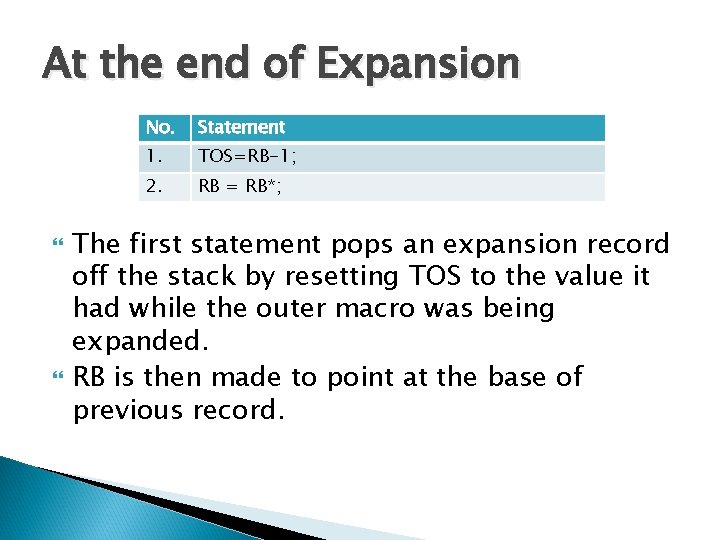 At the end of Expansion

| No. | Statement |
|---|---|
| 1. | TOS=RB-1; |
| 2. | RB = RB*; |

The first statement pops an expansion record off the stack by resetting TOS to the value it had while the outer macro was being expanded.

RB is then made to point at the base of previous record.